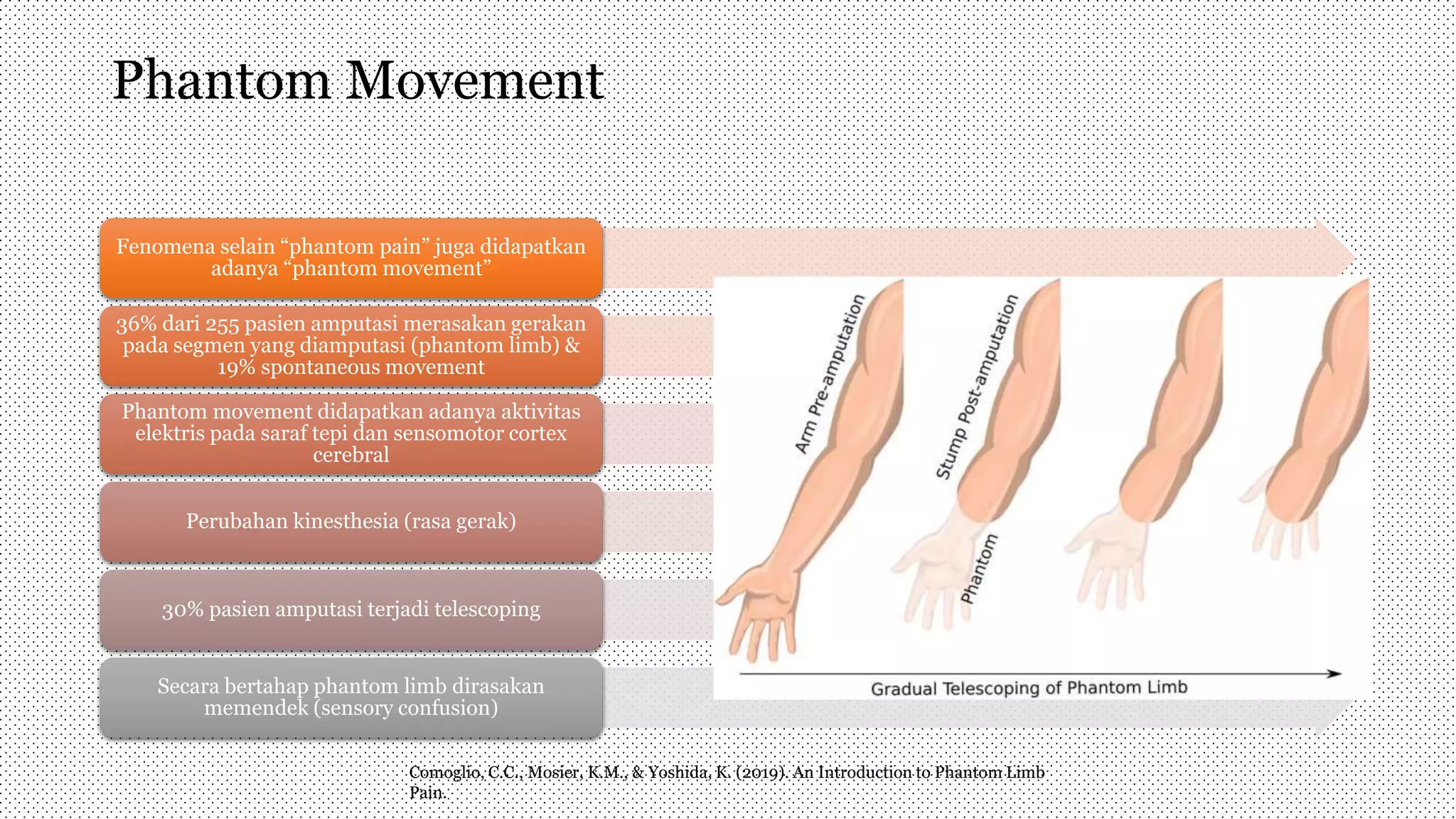 Phantom Movement

Fenomena selain “phantom pain” juga didapatkan adanya “phantom movement”

36% dari 255 pasien amputasi merasakan gerakan pada segmen yang diamputasi (phantom limb) & 19% spontaneous movement

Phantom movement didapatkan adanya aktivitas elektris pada saraf tepi dan sensomotor cortex cerebral

Perubahan kinesthesia (rasa gerak)

30% pasien amputasi terjadi telescoping

Secara bertahap phantom limb dirasakan memendek (sensory confusion)

Arm Pre-amputation

Stump Post-amputation

Phantom

Gradual Telescoping of Phantom Limb

Comoglio, C.C., Mosier, K.M., & Yoshida, K. (2019). An Introduction to Phantom Limb Pain.